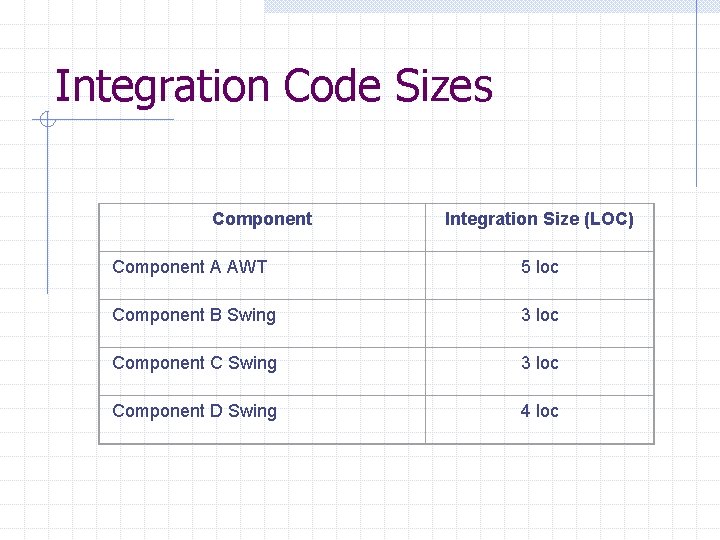 Integration Code Sizes

| Component | Integration Size (LOC) |
|---|---|
| Component A AWT | 5 loc |
| Component B Swing | 3 loc |
| Component C Swing | 3 loc |
| Component D Swing | 4 loc |